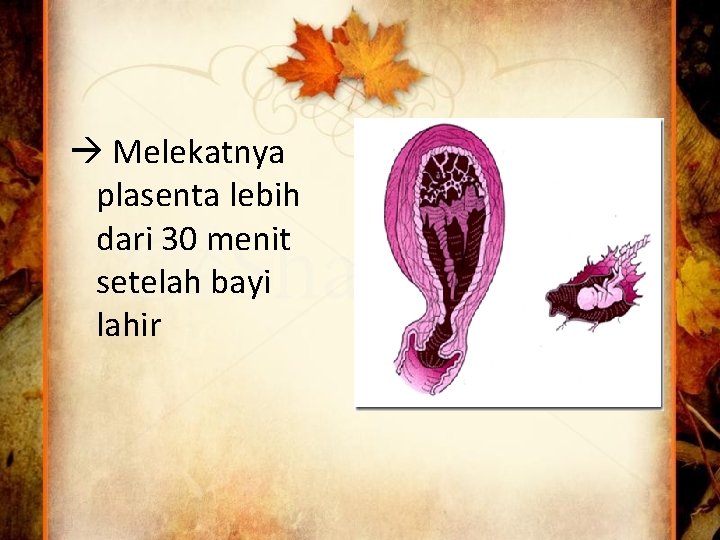 → Melekatnya plasenta lebih dari 30 menit setelah bayi lahir